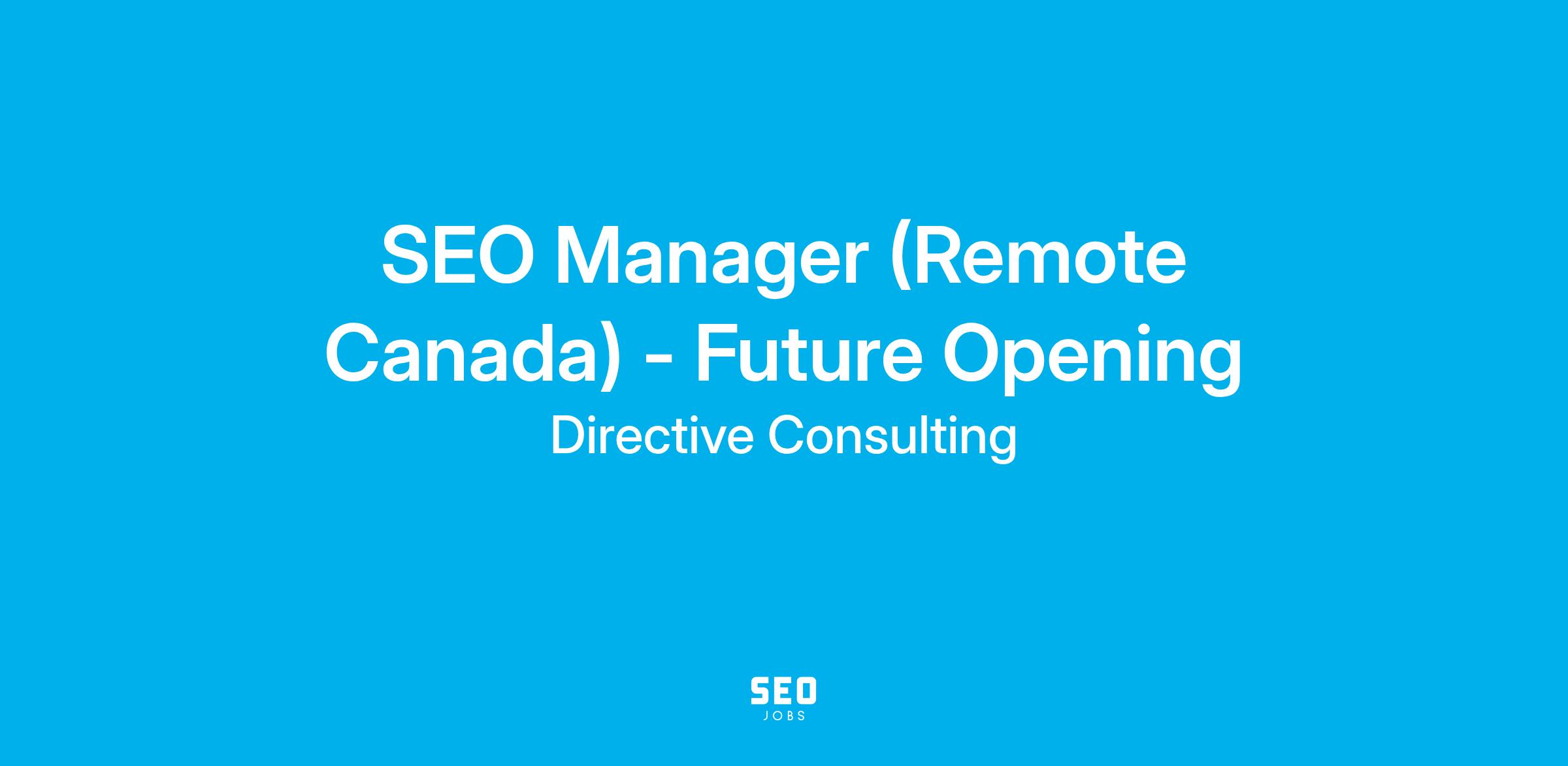 SEO Manager (Remote Canada) - Future Opening
Directive Consulting

SEO
JOBS